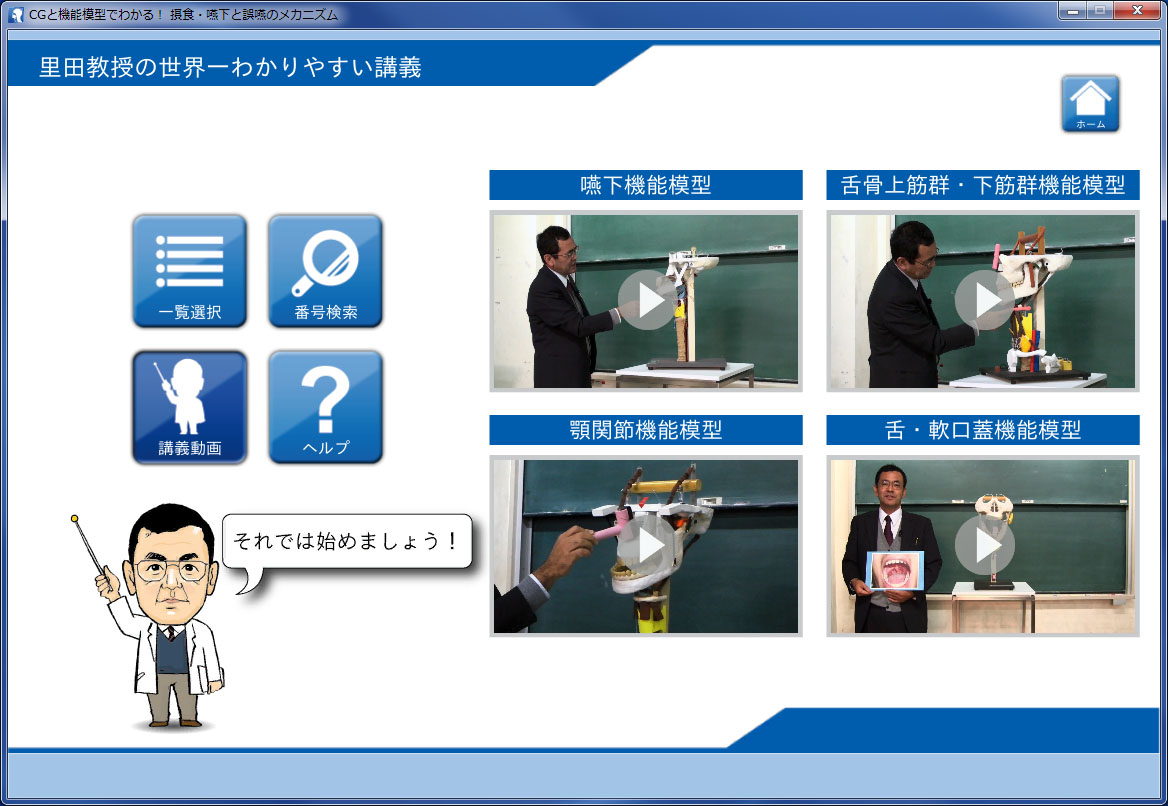 CGと機能模型でわかる！ 摂食・嚥下と誤嚥のメカニズム

里田教授の世界一わかりやすい講義

ホーム

一覧選択

番号検索

講義動画

ヘルプ

それでは始めましょう！

嚥下機能模型

舌骨上筋群・下筋群機能模型

顎関節機能模型

舌・軟口蓋機能模型